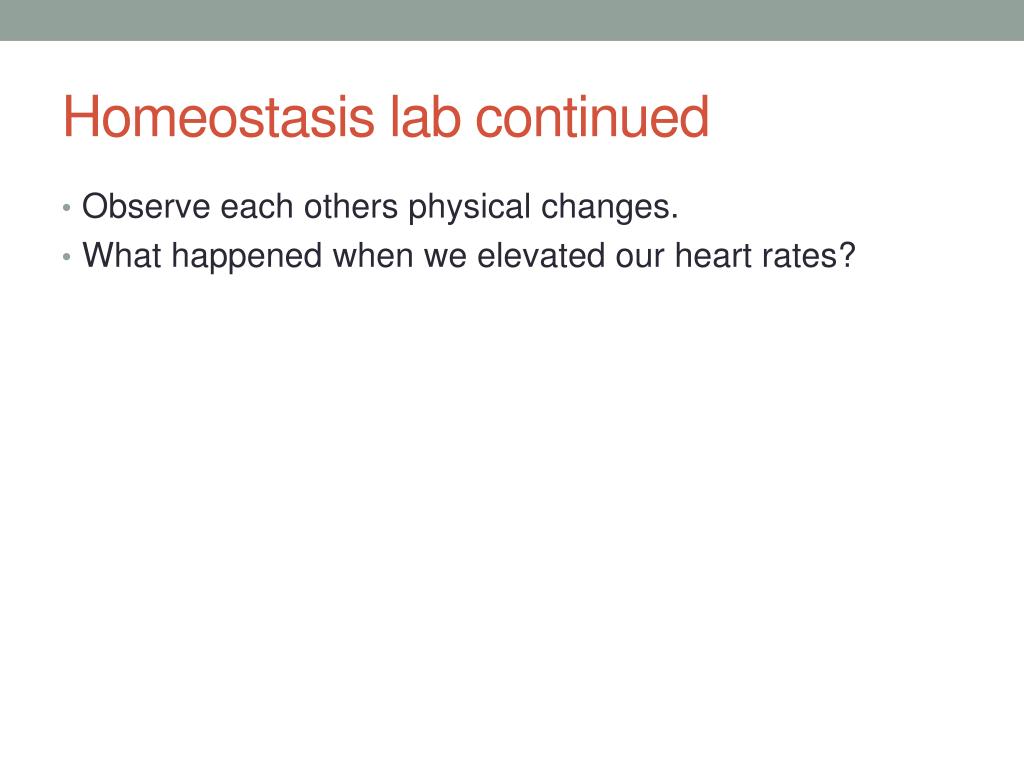 Homeostasis lab continued

• Observe each others physical changes.
• What happened when we elevated our heart rates?